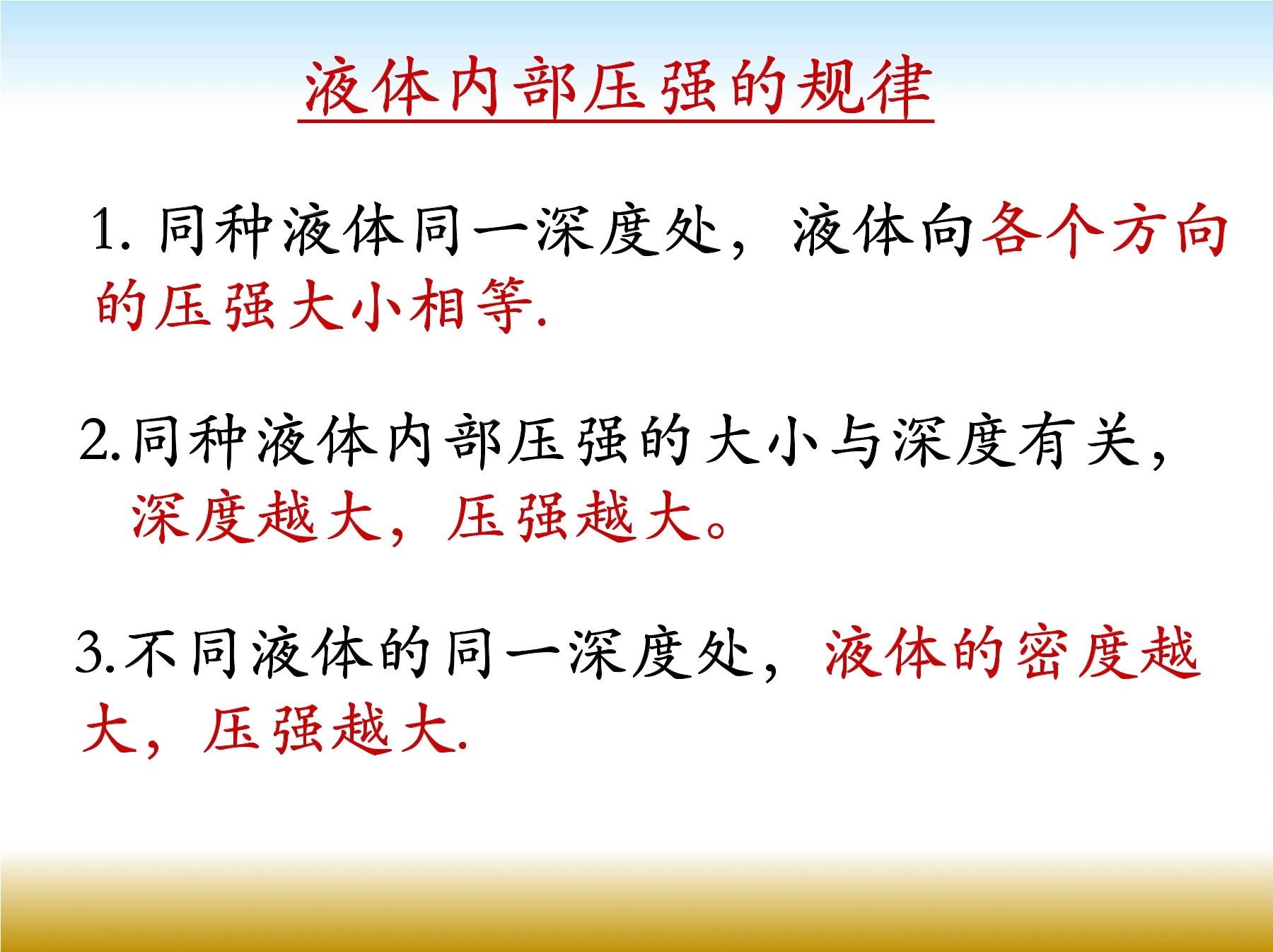 液体内部压强的规律

1. 同种液体同一深度处，液体向各个方向的压强大小相等.

2.同种液体内部压强的大小与深度有关，深度越大，压强越大。

3.不同液体的同一深度处，液体的密度越大，压强越大.